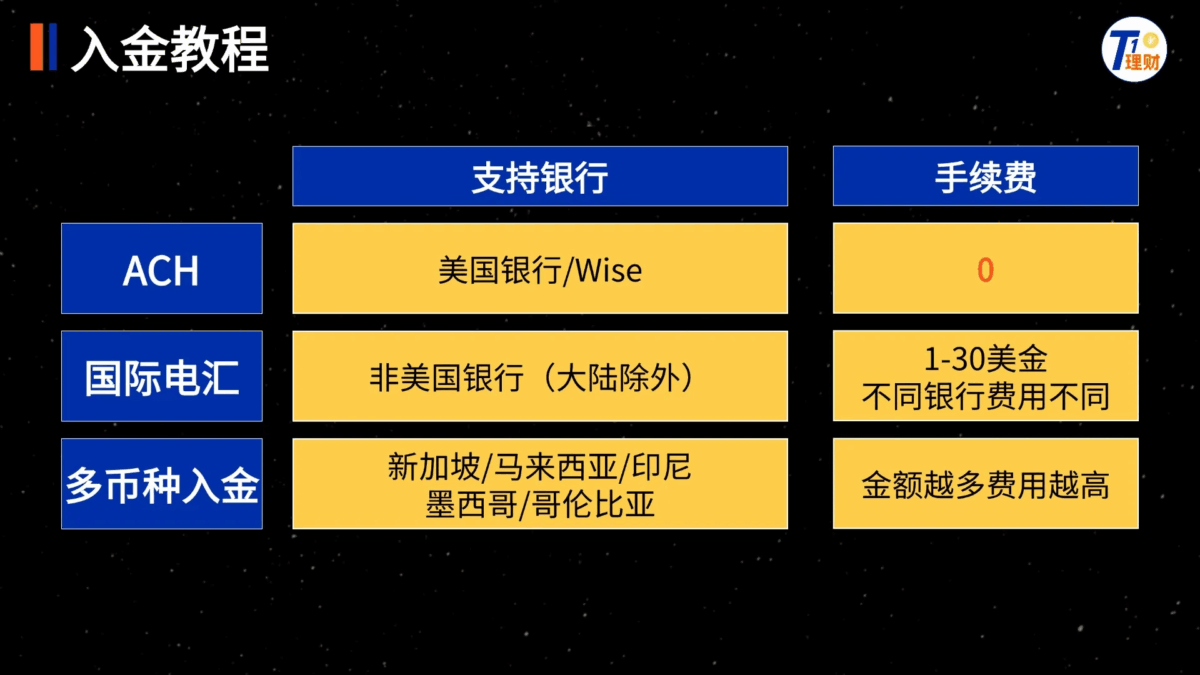 入金教程

T1 理财

| | 支持银行 | 手续费 |
|---|---|---|
| ACH | 美国银行/Wise | 0 |
| 国际电汇 | 非美国银行（大陆除外） | 1-30美金 不同银行费用不同 |
| 多币种入金 | 新加坡/马来西亚/印尼 墨西哥/哥伦比亚 | 金额越多费用越高 |